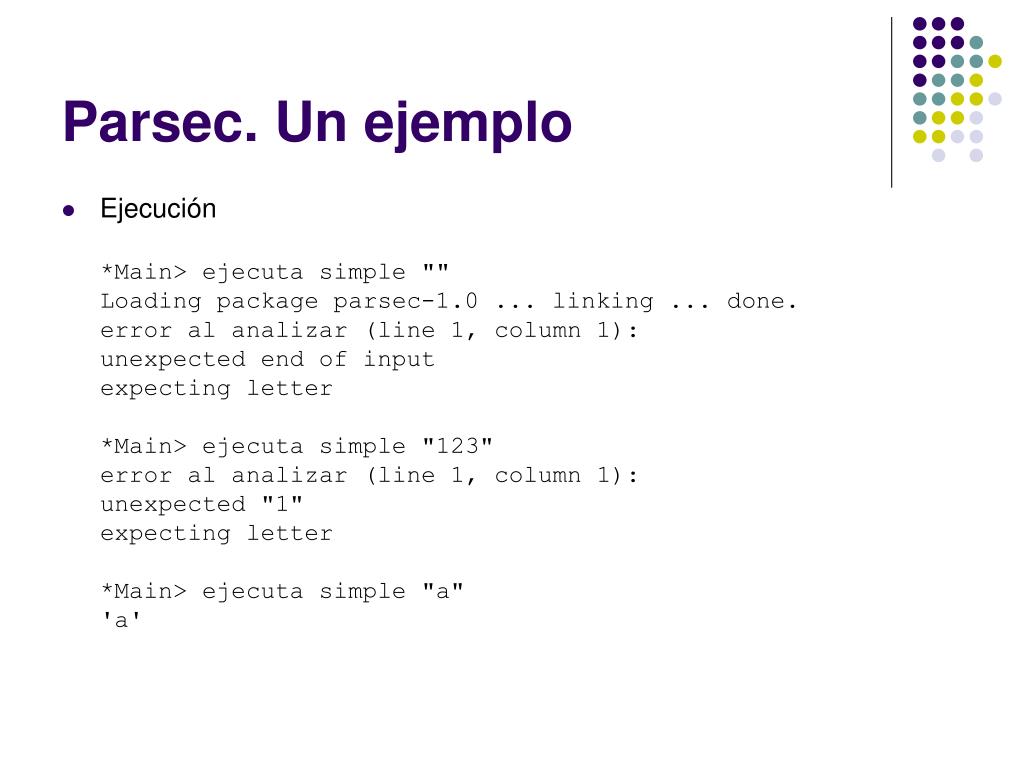 Parsec. Un ejemplo

Ejecución

*Main> ejecuta simple ""
Loading package parsec-1.0 ... linking ... done.
error al analizar (line 1, column 1):
unexpected end of input
expecting letter

*Main> ejecuta simple "123"
error al analizar (line 1, column 1):
unexpected "1"
expecting letter

*Main> ejecuta simple "a"
'a'